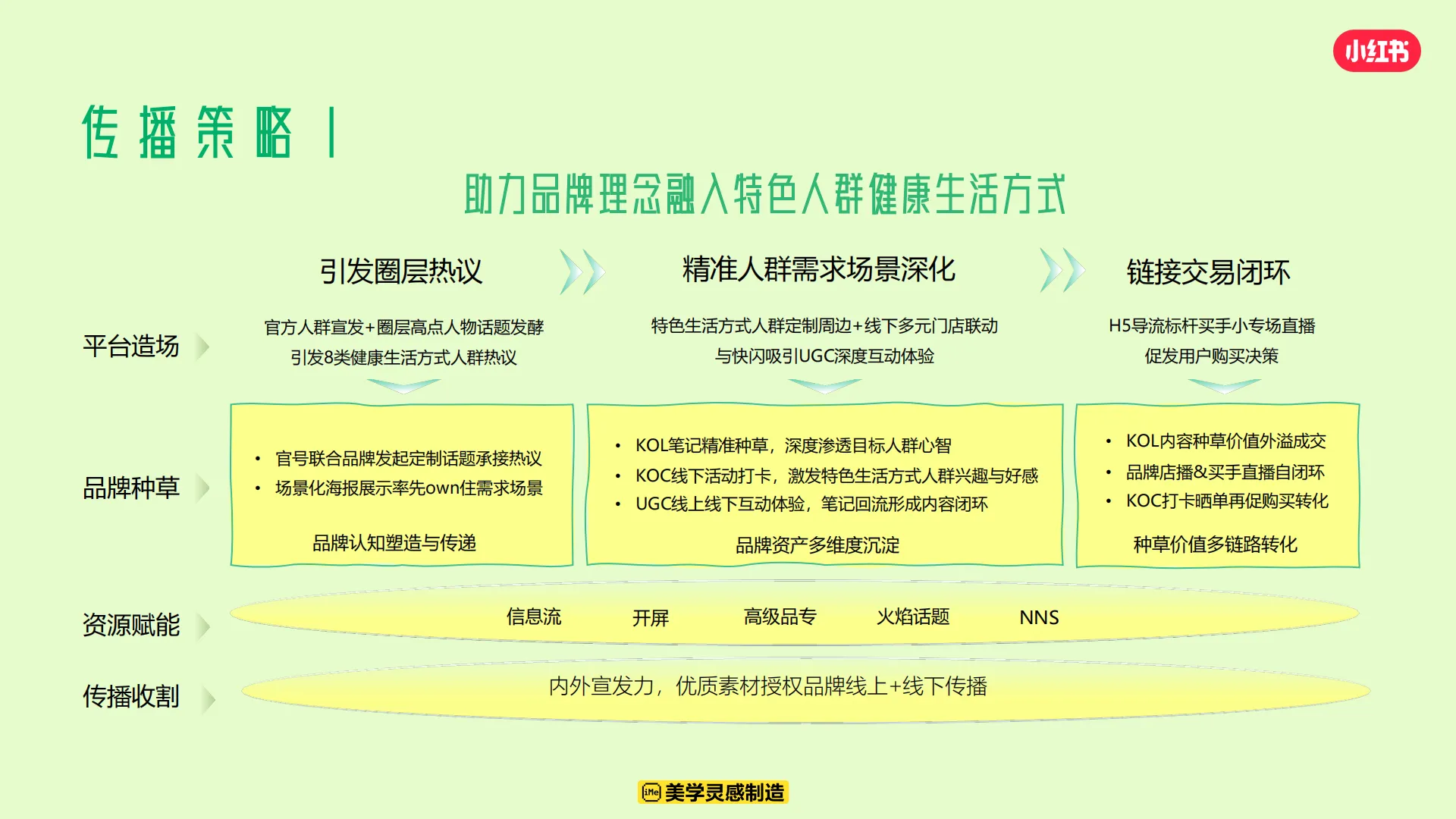 小红书

传播策略 |

助力品牌理念融入特色人群健康生活方式

引发圈层热议

精准人群需求场景深化

链接交易闭环

平台造场

官方人群宣发+圈层高点人物话题发酵
引发8类健康生活方式人群热议

特色生活方式人群定制周边+线下多元门店联动
与快闪吸引UGC深度互动体验

H5导流标杆买手小专场直播
促发用户购买决策

品牌种草

• 官号联合品牌发起定制话题承接热议
• 场景化海报展示率先own住需求场景

品牌认知塑造与传递

• KOL笔记精准种草，深度渗透目标人群心智
• KOC线下活动打卡，激发特色生活方式人群兴趣与好感
• UGC线上线下互动体验，笔记回流形成内容闭环

品牌资产多维度沉淀

• KOL内容种草价值外溢成交
• 品牌店播&买手直播自闭环
• KOC打卡晒单再促购买转化

种草价值多链路转化

资源赋能

信息流 开屏 高级品专 火焰话题 NNS

传播收割

内外宣发力，优质素材授权品牌线上+线下传播

iMe 美学灵感制造